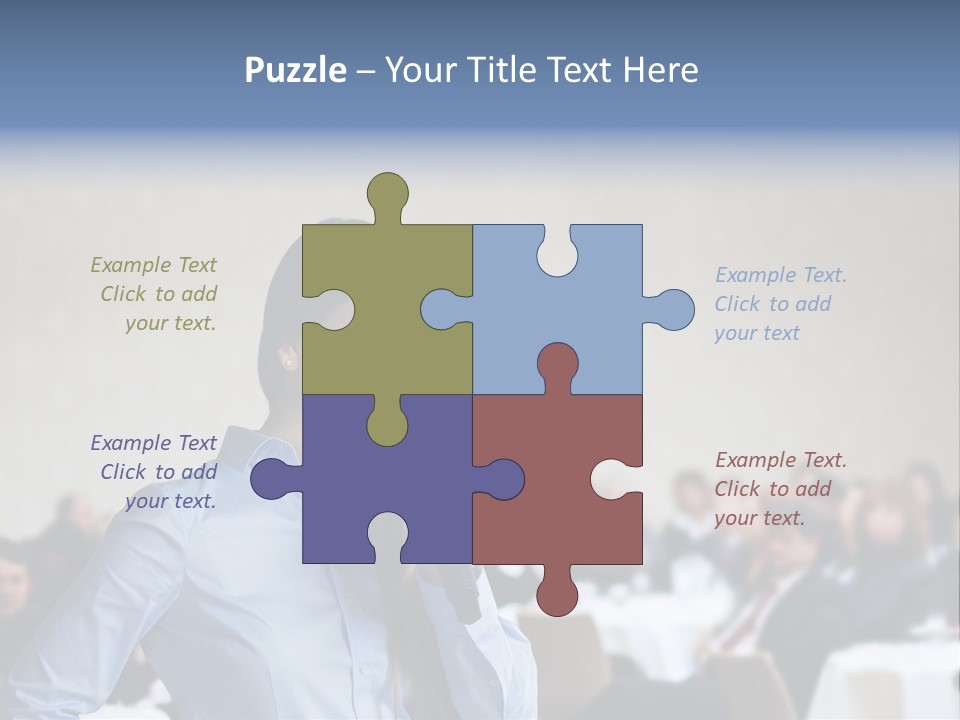 Puzzle – Your Title Text Here

Example Text
Click to add
your text.

Example Text.
Click to add
your text

Example Text
Click to add
your text.

Example Text.
Click to add
your text.